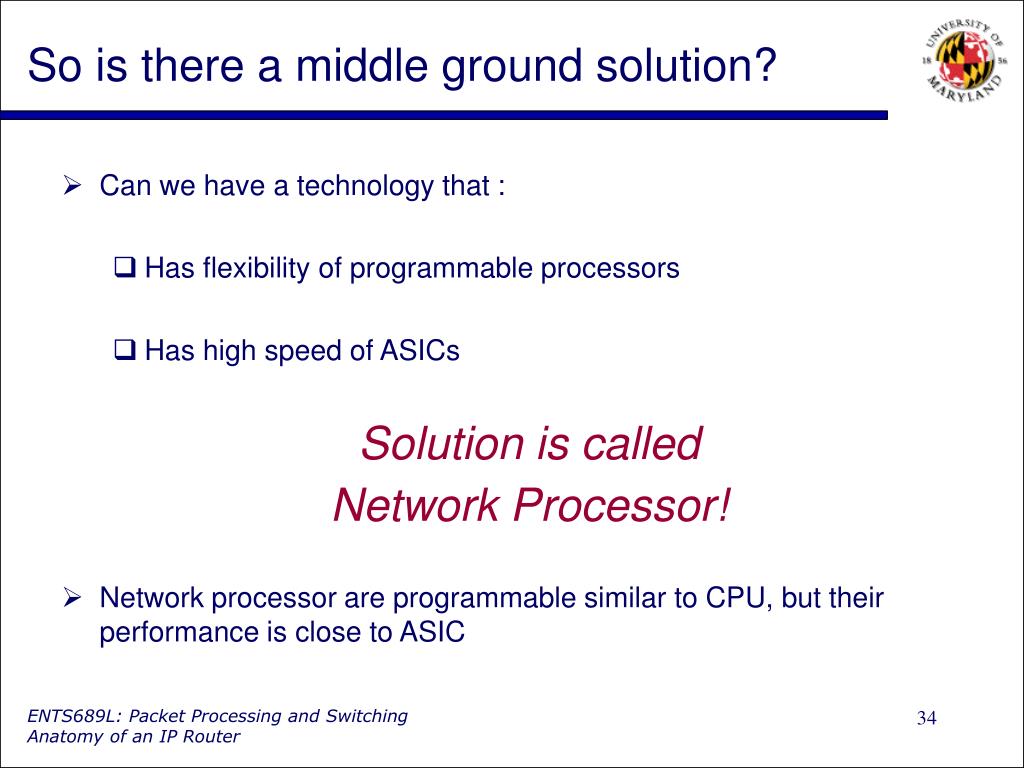 So is there a middle ground solution?

UNIVERSITY OF MARYLAND
18 56

➢ Can we have a technology that :

❑ Has flexibility of programmable processors

❑ Has high speed of ASICs

Solution is called
Network Processor!

➢ Network processor are programmable similar to CPU, but their performance is close to ASIC

ENTS689L: Packet Processing and Switching
Anatomy of an IP Router

34